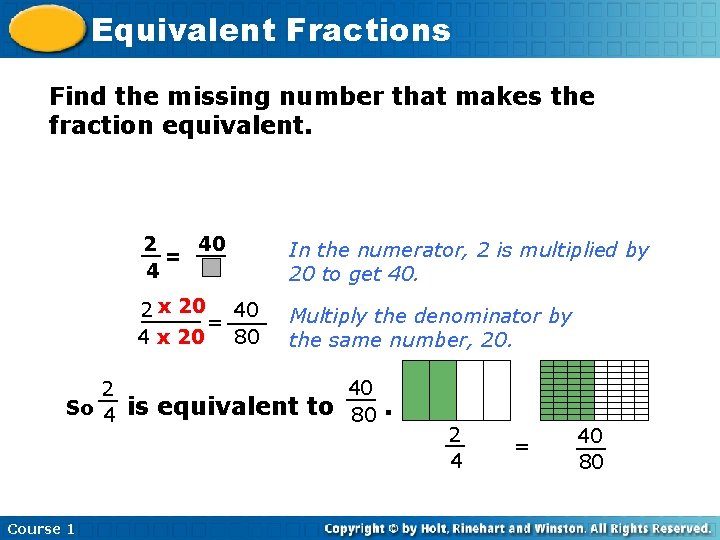 Equivalent Fractions

Find the missing number that makes the fraction equivalent.

$\frac{2}{4} = \frac{40}{\square}$ In the numerator, 2 is multiplied by 20 to get 40.

$\frac{2 \times 20}{4 \times 20} = \frac{40}{80}$ Multiply the denominator by the same number, 20.

So $\frac{2}{4}$ is equivalent to $\frac{40}{80}$.

$\frac{2}{4} = \frac{40}{80}$

Course 1

Copyright © by Holt, Rinehart and Winston. All Rights Reserved.